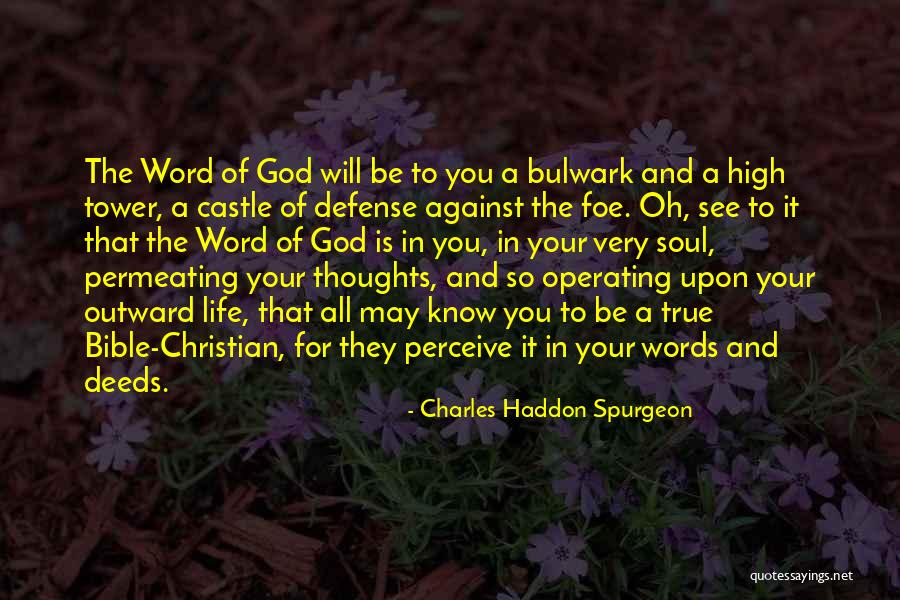 The Word of God will be to you a bulwark and a high tower, a castle of defense against the foe. Oh, see to it that the Word of God is in you, in your very soul, permeating your thoughts, and so operating upon your outward life, that all may know you to be a true Bible-Christian, for they perceive it in your words and deeds.

- Charles Haddon Spurgeon

quotessayings.net